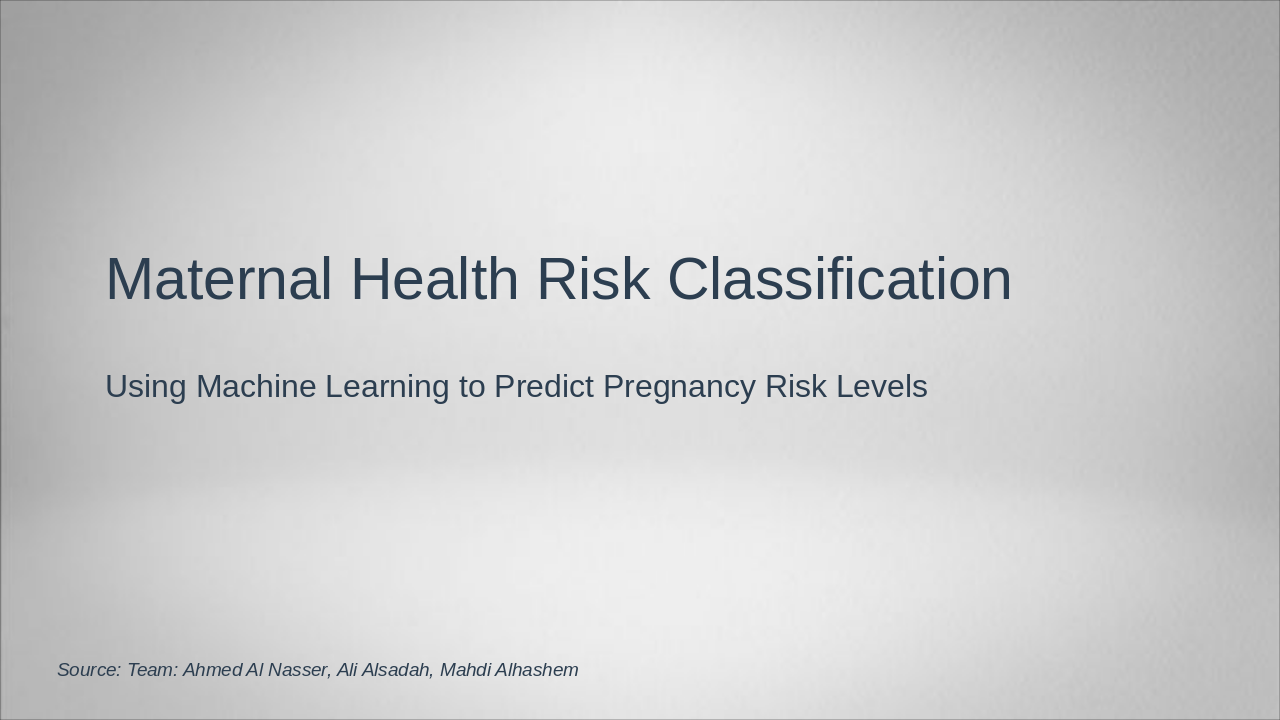 Maternal Health Risk Classification

Using Machine Learning to Predict Pregnancy Risk Levels

Source: Team: Ahmed Al Nasser, Ali Alsadah, Mahdi Alhashem